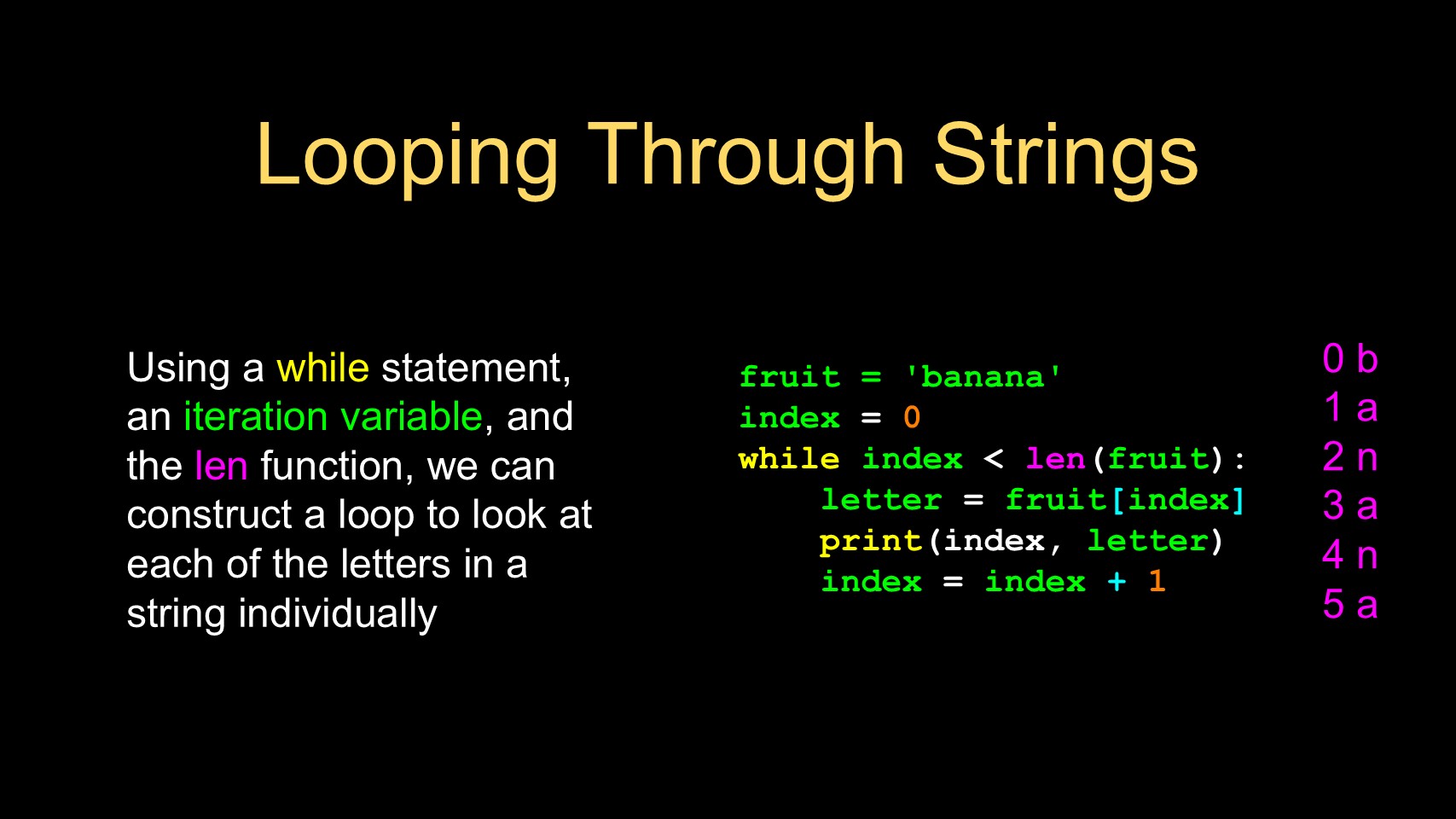 Looping Through Strings

Using a while statement, an iteration variable, and the len function, we can construct a loop to look at each of the letters in a string individually

fruit = 'banana'
index = 0
while index < len(fruit):
    letter = fruit[index]
    print(index, letter)
    index = index + 1

0 b
1 a
2 n
3 a
4 n
5 a